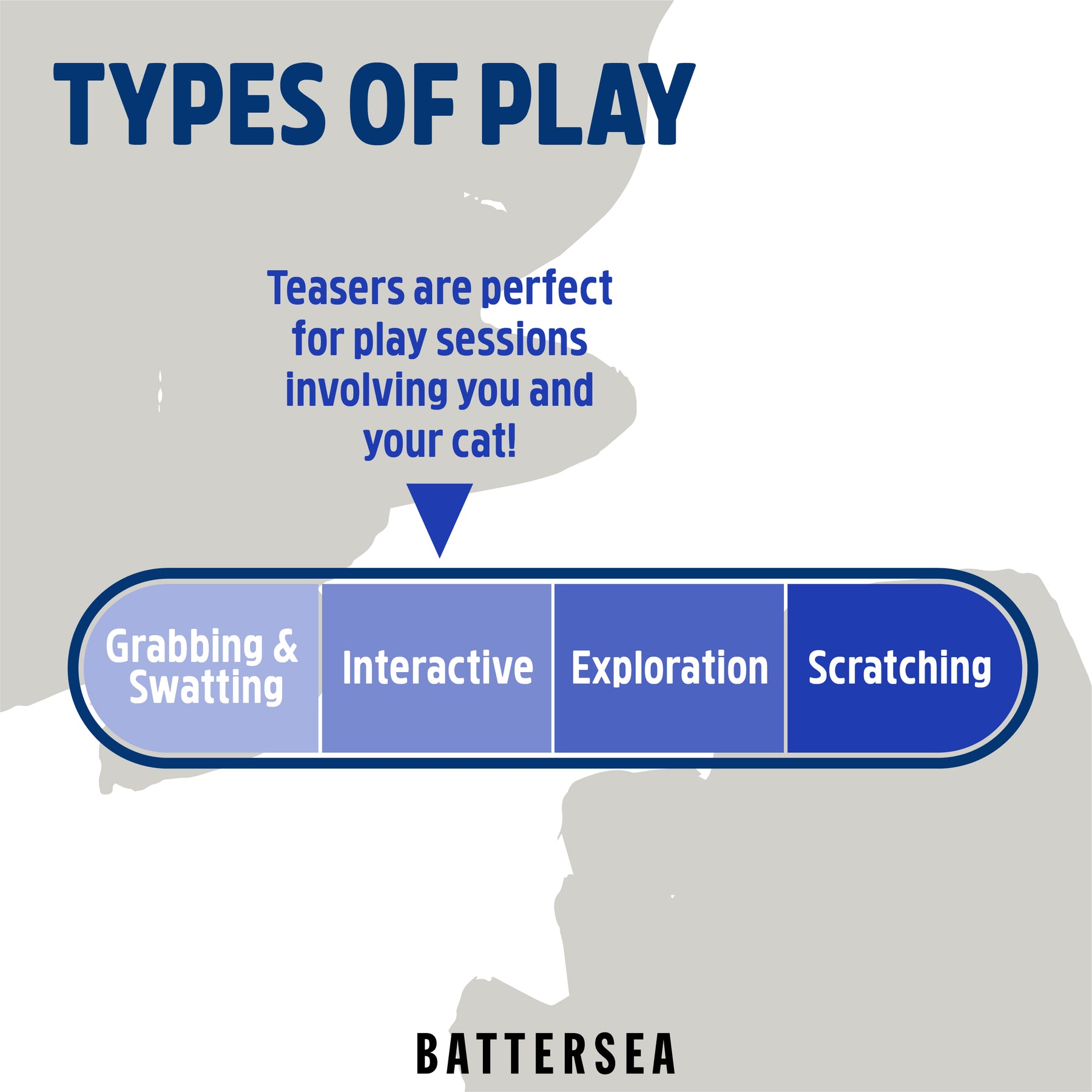 TYPES OF PLAY

Teasers are perfect for play sessions involving you and your cat!

Grabbing & Swatting

Interactive

Exploration

Scratching

BATTERSEA